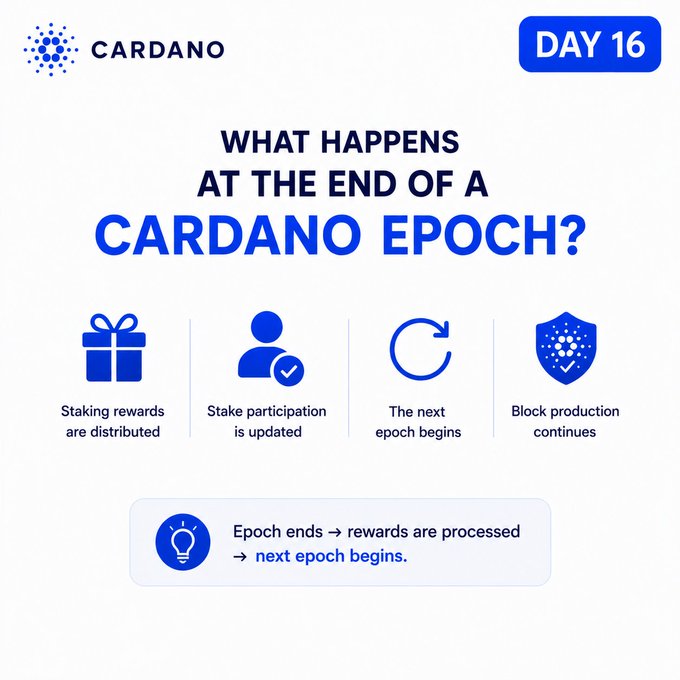 CARDANO

DAY 16

WHAT HAPPENS AT THE END OF A CARDANO EPOCH?

Staking rewards are distributed

Stake participation is updated

The next epoch begins

Block production continues

Epoch ends → rewards are processed → next epoch begins.